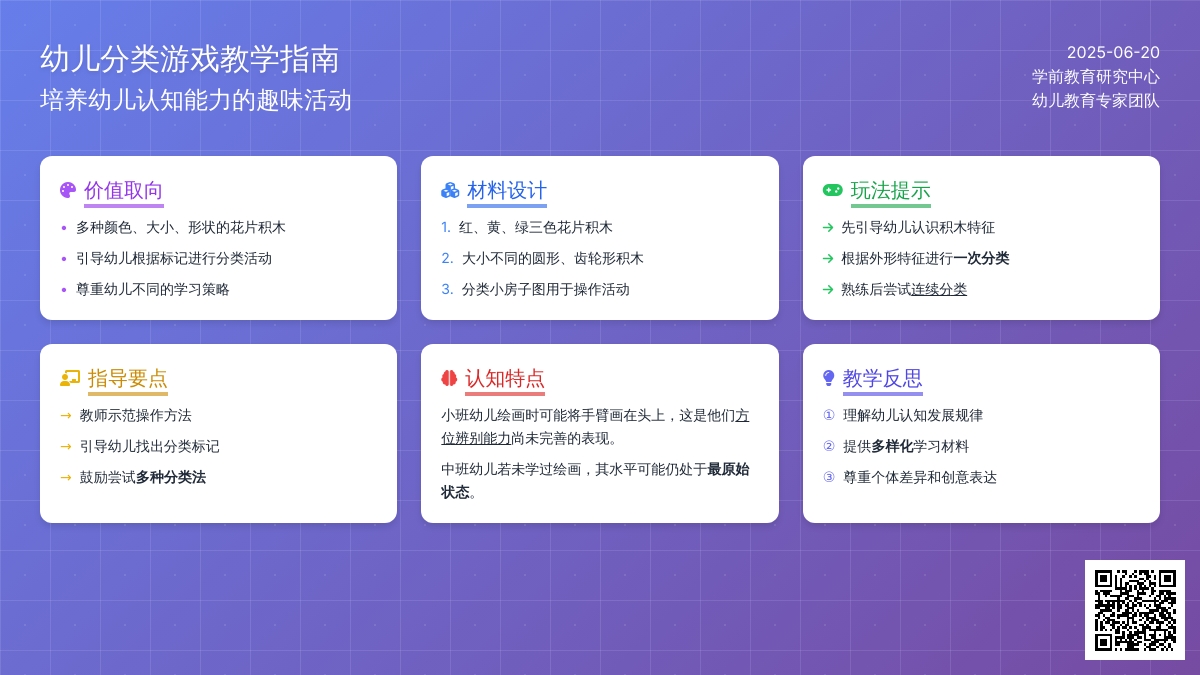 幼儿分类游戏教学指南
培养幼儿认知能力的趣味活动

2025-06-20
学前教育研究中心
幼儿教育专家团队

价值取向
• 多种颜色、大小、形状的花片积木
• 引导幼儿根据标记进行分类活动
• 尊重幼儿不同的学习策略

材料设计
1. 红、黄、绿三色花片积木
2. 大小不同的圆形、齿轮形积木
3. 分类小房子图用于操作活动

玩法提示
→ 先引导幼儿认识积木特征
→ 根据外形特征进行一次分类
→ 熟练后尝试连续分类

指导要点
→ 教师示范操作方法
→ 引导幼儿找出分类标记
→ 鼓励尝试多种分类法

认知特点
小班幼儿绘画时可能将手臂画在头上，这是他们方位辨别能力尚未完善的表现。

中班幼儿若未学过绘画，其水平可能仍处于最原始状态。

教学反思
① 理解幼儿认知发展规律
② 提供多样化学习材料
③ 尊重个体差异和创意表达